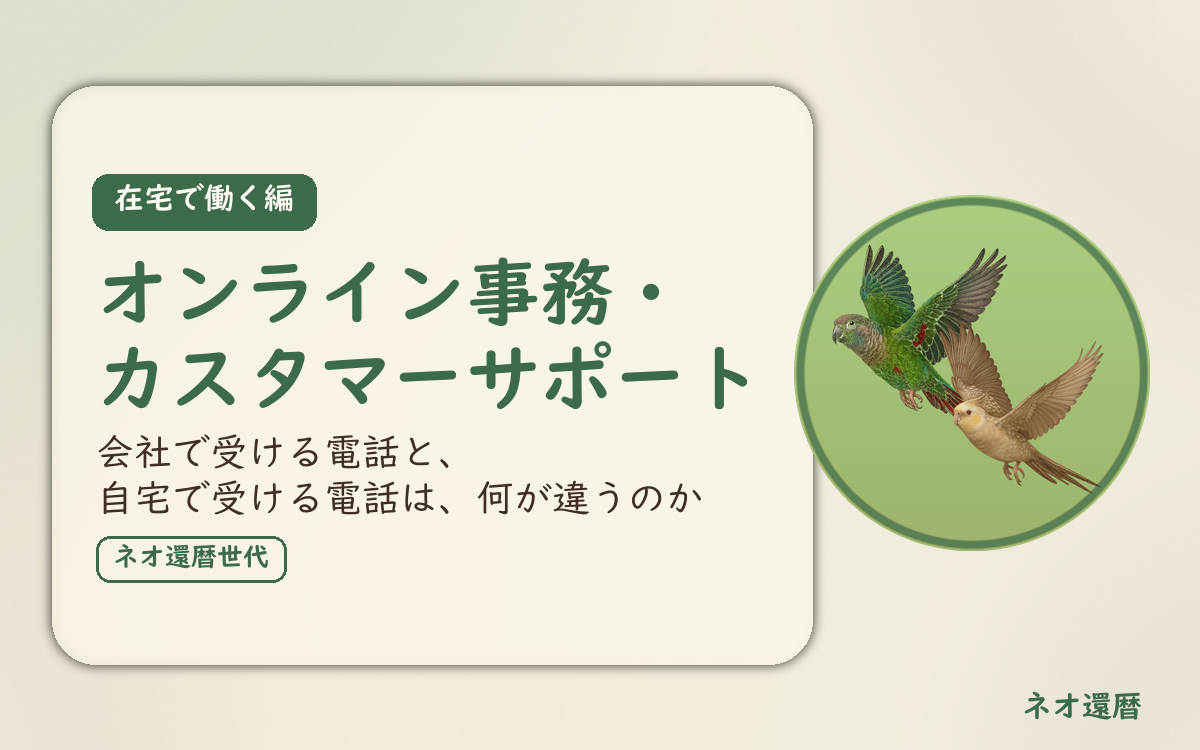 在宅で働く編

オンライン事務・
カスタマーサポート

会社で受ける電話と、
自宅で受ける電話は、何が違うのか

ネオ還暦世代

ネオ還暦